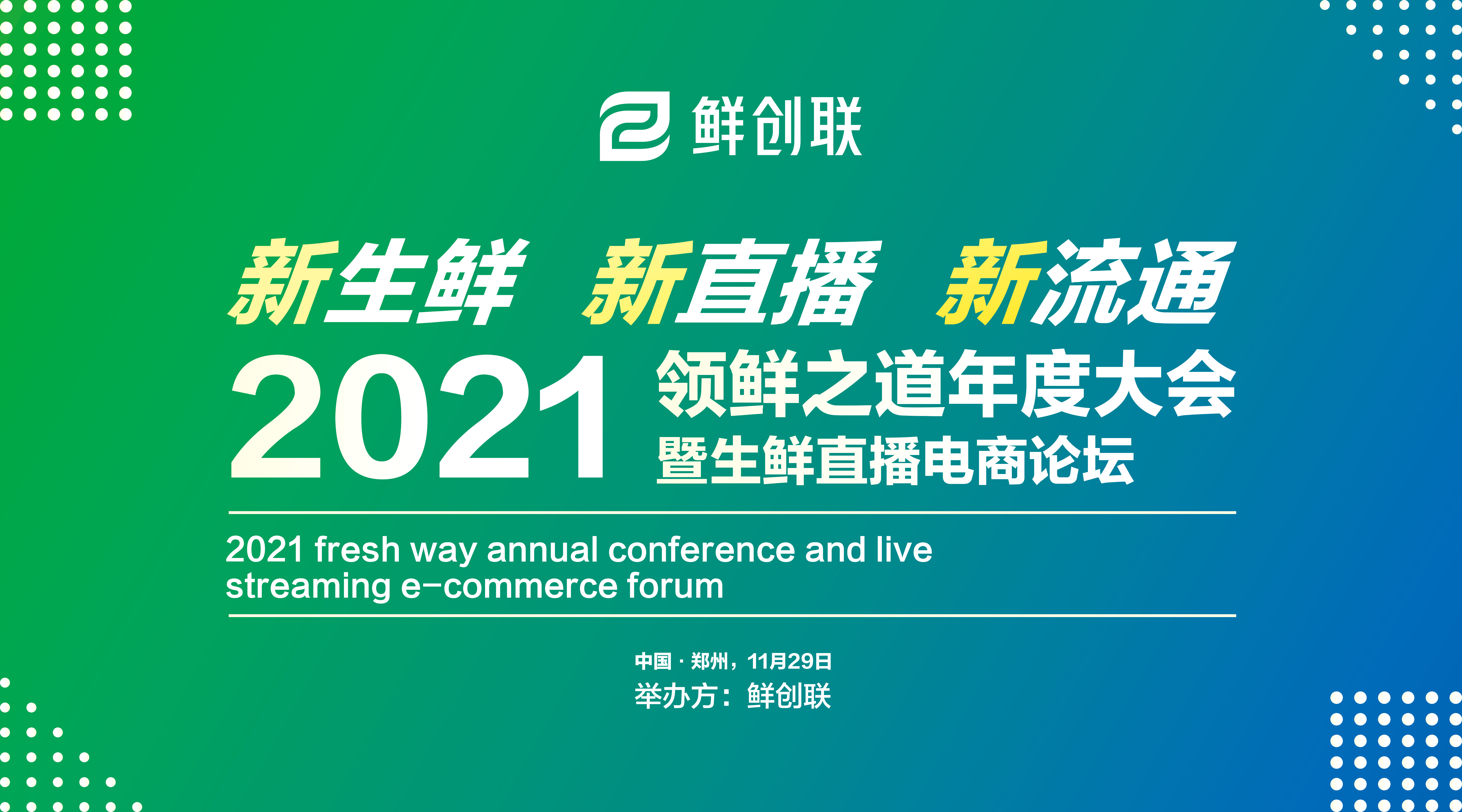 鲜创联

新生鲜 新直播 新流通

2021 领鲜之道年度大会
暨生鲜直播电商论坛

2021 fresh way annual conference and live streaming e-commerce forum

中国 · 郑州，11月29日
举办方：鲜创联